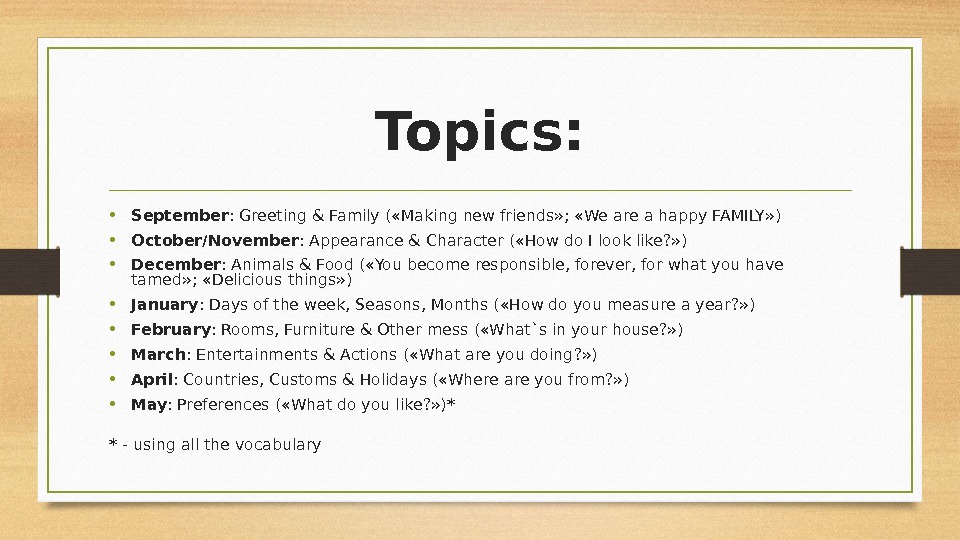 Topics:

• September: Greeting & Family («Making new friends»; «We are a happy FAMILY»)
• October/November: Appearance & Character («How do I look like?»)
• December: Animals & Food («You become responsible, forever, for what you have tamed»; «Delicious things»)
• January: Days of the week, Seasons, Months («How do you measure a year?»)
• February: Rooms, Furniture & Other mess («What`s in your house?»)
• March: Entertainments & Actions («What are you doing?»)
• April: Countries, Customs & Holidays («Where are you from?»)
• May: Preferences («What do you like?»)*

* - using all the vocabulary